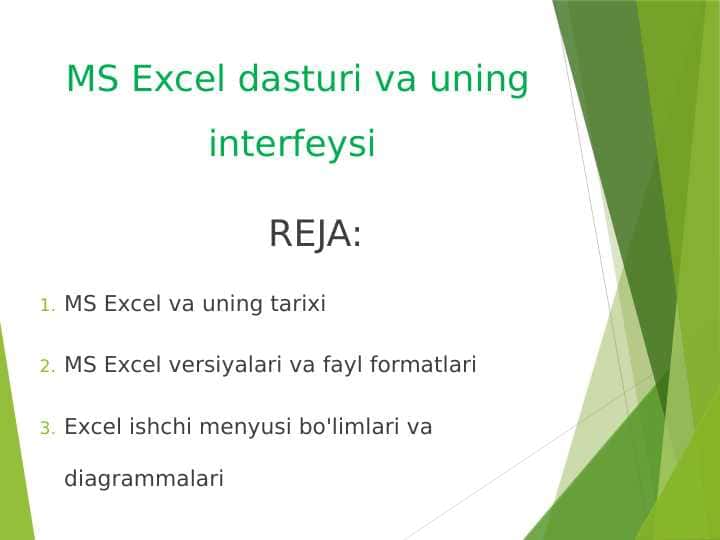 MS Excel dasturi va uning interfeysi

REJA:

1. MS Excel va uning tarixi
2. MS Excel versiyalari va fayl formatlari
3. Excel ishchi menyusi bo'limlari va diagrammalari